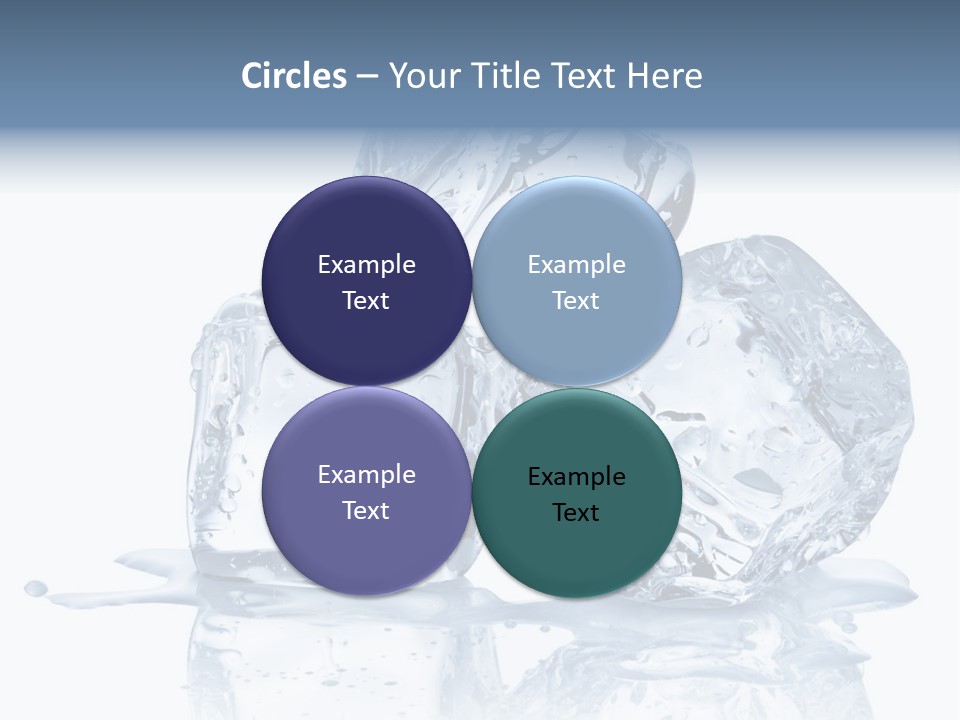 Circles – Your Title Text Here

Example Text

Example Text

Example Text

Example Text